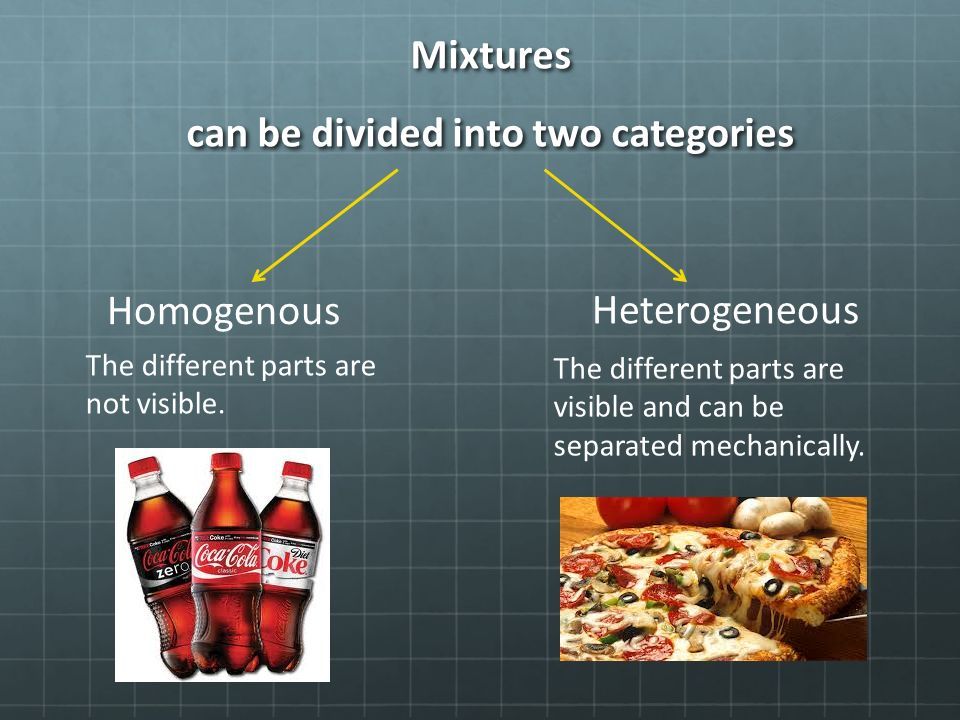 Mixtures

can be divided into two categories

Homogenous

The different parts are not visible.

Coca-Cola zero Coca-Cola classic Diet Coke

Heterogeneous

The different parts are visible and can be separated mechanically.